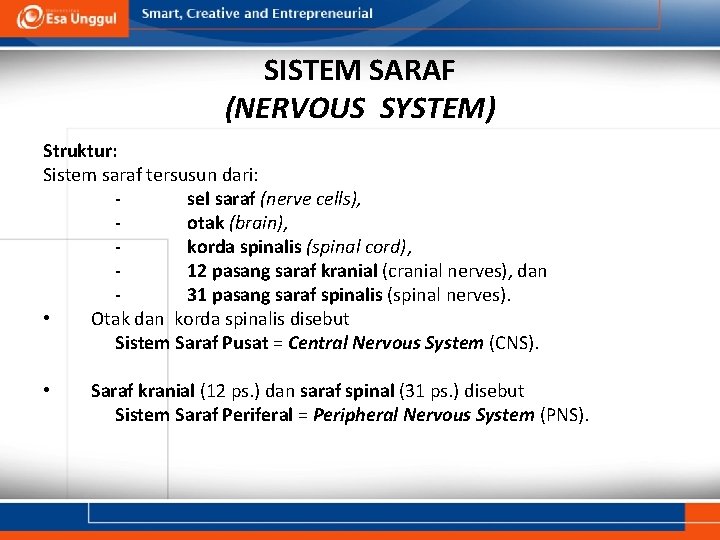 Esa Unggul
Smart, Creative and Entrepreneurial

SISTEM SARAF
(NERVOUS SYSTEM)

Struktur:
Sistem saraf tersusun dari:
- sel saraf (nerve cells),
- otak (brain),
- korda spinalis (spinal cord),
- 12 pasang saraf kranial (cranial nerves), dan
- 31 pasang saraf spinalis (spinal nerves).

• Otak dan korda spinalis disebut
Sistem Saraf Pusat = Central Nervous System (CNS).

• Saraf kranial (12 ps.) dan saraf spinal (31 ps.) disebut
Sistem Saraf Periferal = Peripheral Nervous System (PNS).